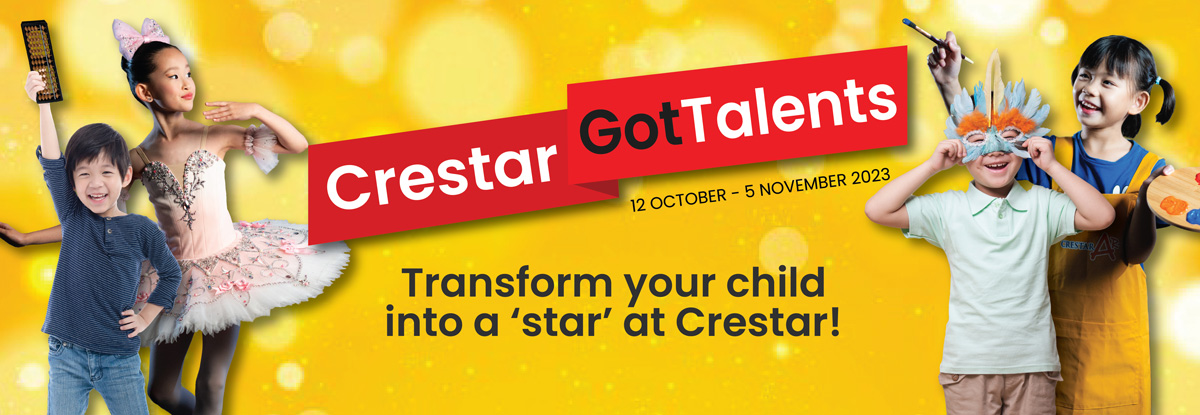 Crestar GotTalents

12 OCTOBER - 5 NOVEMBER 2023

Transform your child into a 'star' at Crestar!

CRESTAR